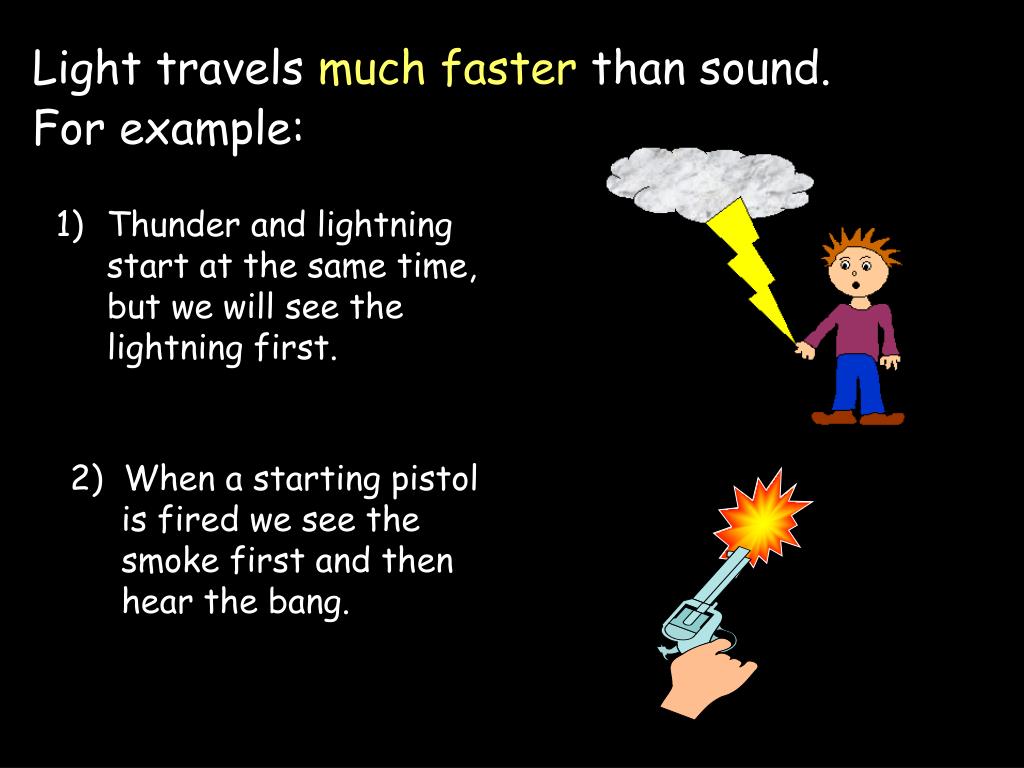 Light travels much faster than sound.
For example:

1) Thunder and lightning start at the same time, but we will see the lightning first.

2) When a starting pistol is fired we see the smoke first and then hear the bang.